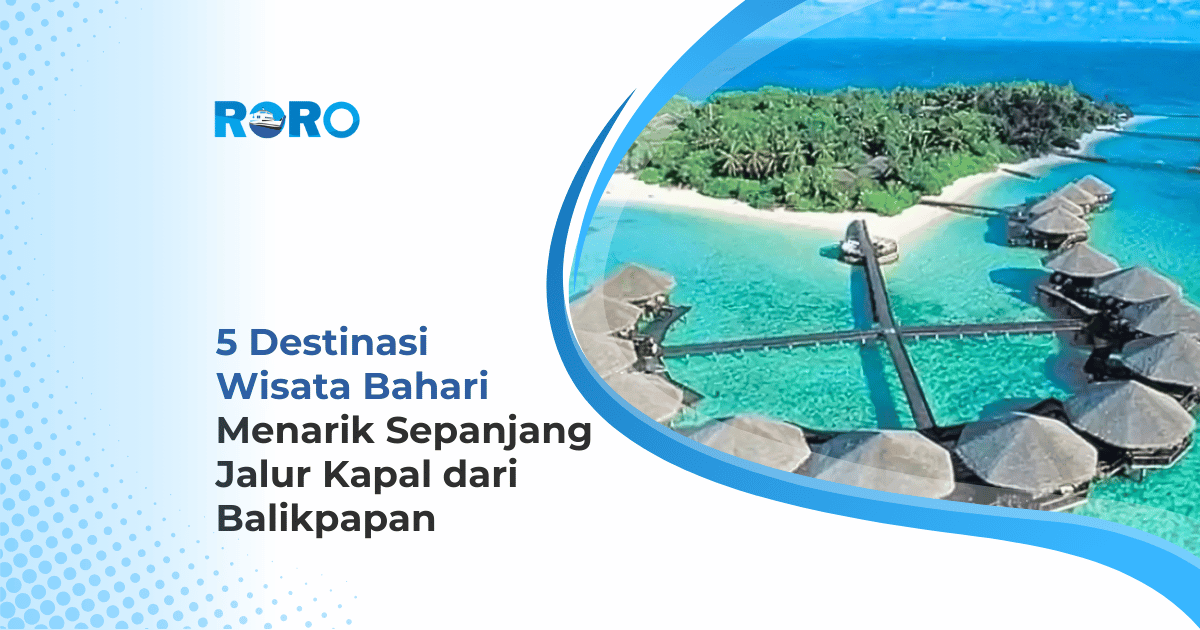 RORO

5 Destinasi Wisata Bahari Menarik Sepanjang Jalur Kapal dari Balikpapan